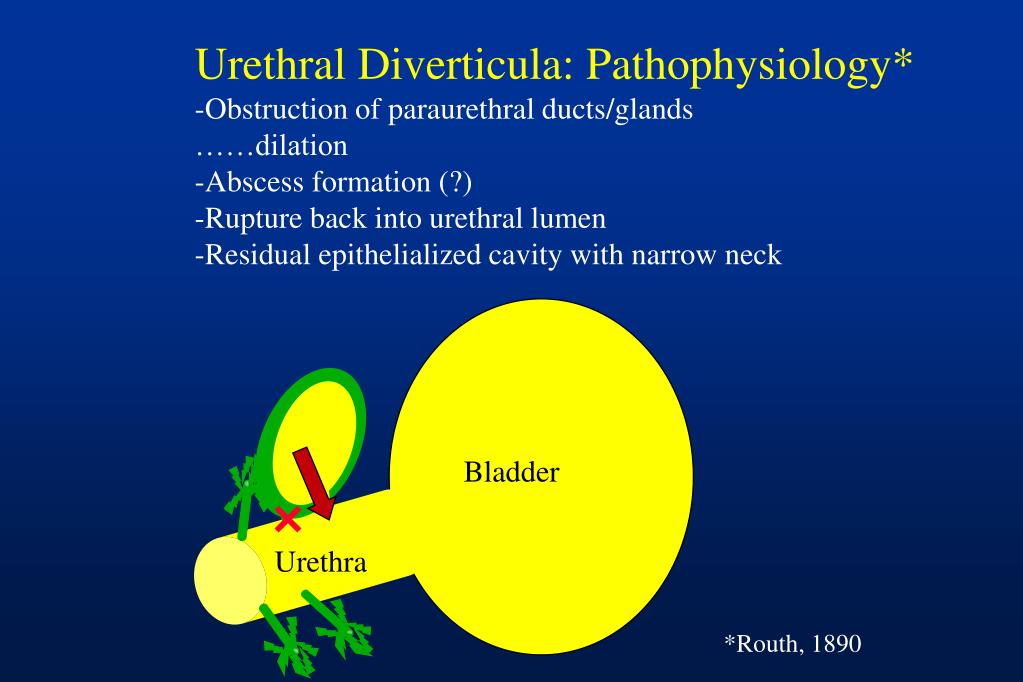 Urethral Diverticula: Pathophysiology*
-Obstruction of paraurethral ducts/glands
……dilation
-Abscess formation (?)
-Rupture back into urethral lumen
-Residual epithelialized cavity with narrow neck

Bladder

Urethra

*Routh, 1890